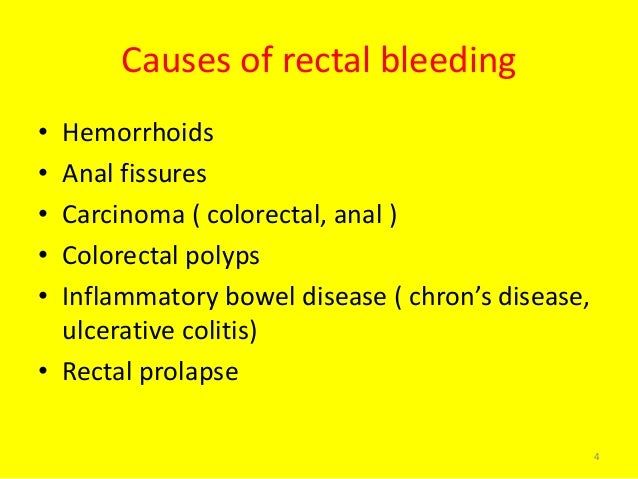 Causes of rectal bleeding

• Hemorrhoids
• Anal fissures
• Carcinoma ( colorectal, anal )
• Colorectal polyps
• Inflammatory bowel disease ( chron’s disease, ulcerative colitis)
• Rectal prolapse

4